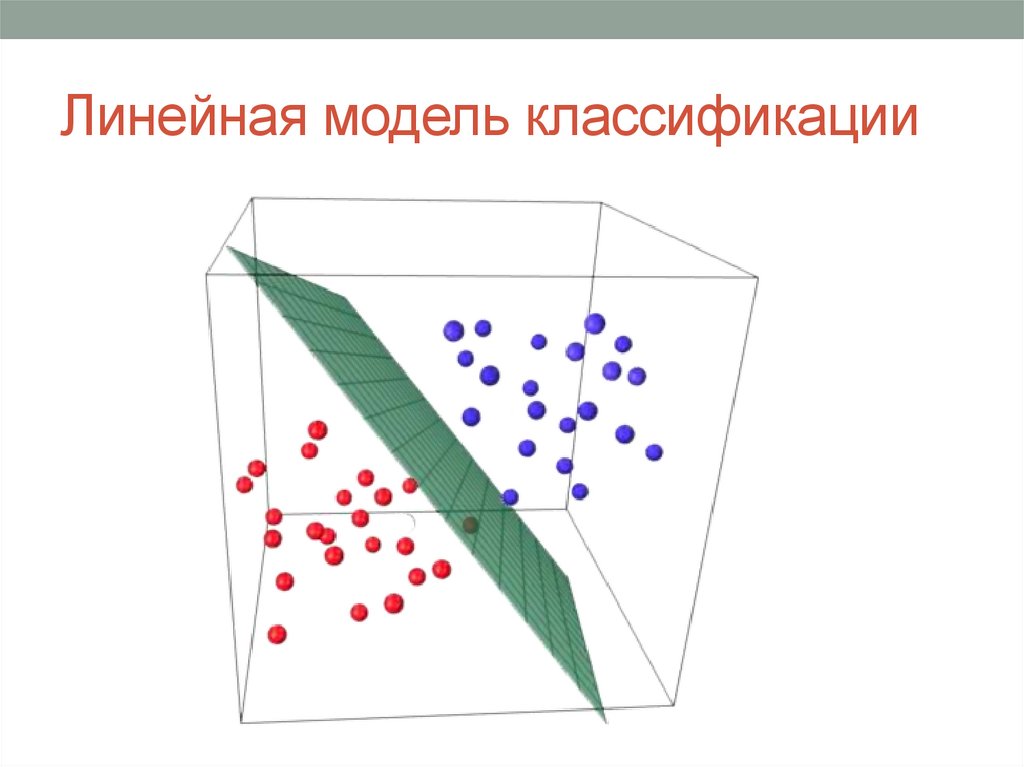 Линейная модель классификации